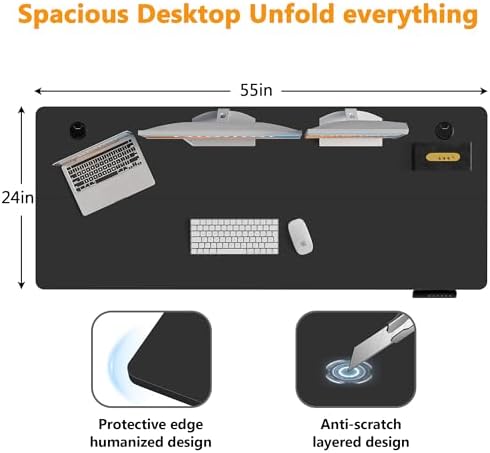 Spacious Desktop Unfold everything

55in

24in

Protective edge humanized design

Anti-scratch layered design